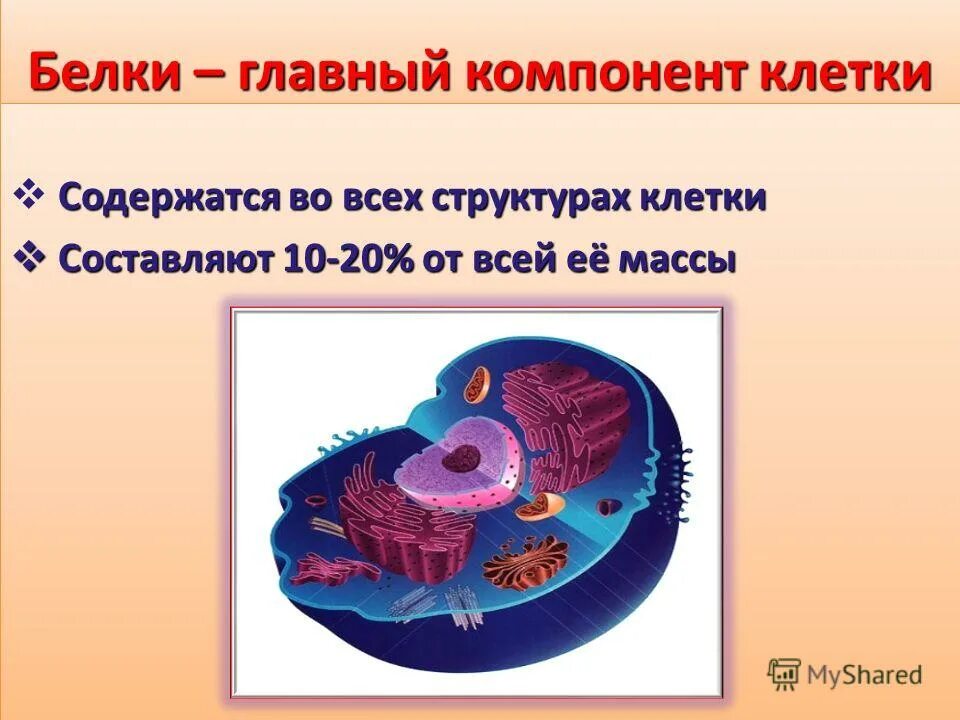 Белки – главный компонент клетки

❖ Содержатся во всех структурах клетки
❖ Составляют 10-20% от всей её массы

MyShared